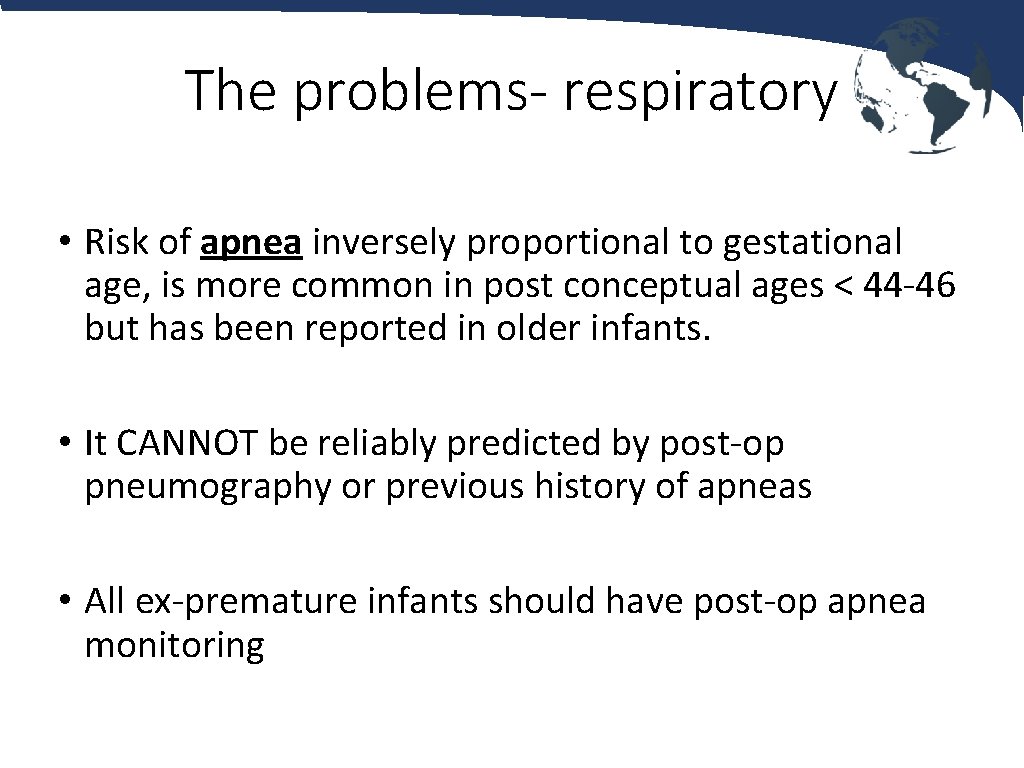 The problems- respiratory

• Risk of apnea inversely proportional to gestational age, is more common in post conceptual ages < 44-46 but has been reported in older infants.

• It CANNOT be reliably predicted by post-op pneumography or previous history of apneas

• All ex-premature infants should have post-op apnea monitoring